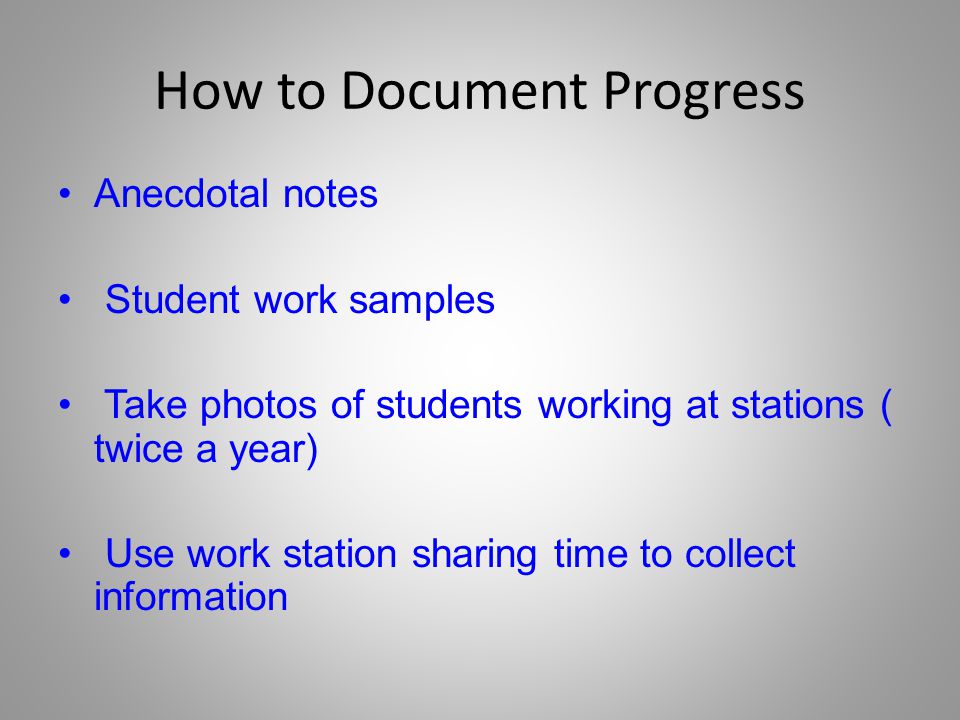 How to Document Progress

• Anecdotal notes

• Student work samples

• Take photos of students working at stations ( twice a year)

• Use work station sharing time to collect information